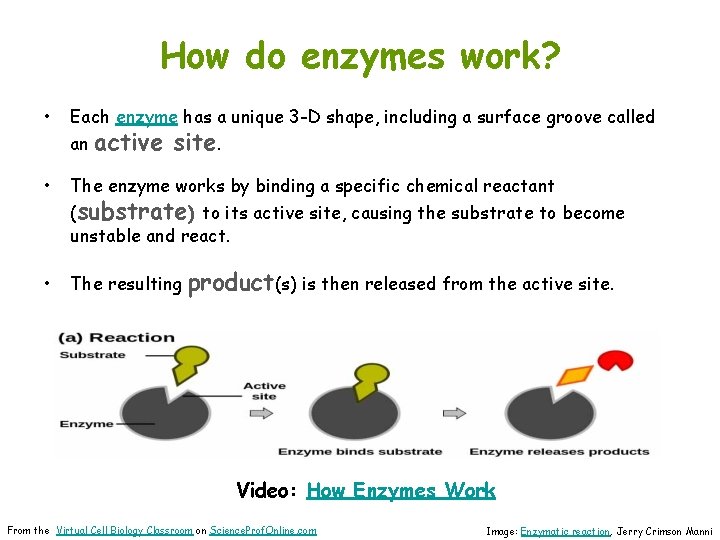 How do enzymes work?

• Each enzyme has a unique 3-D shape, including a surface groove called an active site.

• The enzyme works by binding a specific chemical reactant (substrate) to its active site, causing the substrate to become unstable and react.

• The resulting product(s) is then released from the active site.

(a) Reaction
Substrate
Active site
Enzyme
Enzyme binds substrate
Enzyme releases products

Video: How Enzymes Work

From the Virtual Cell Biology Classroom on ScienceProfOnline.com

Image: Enzymatic reaction, Jerry Crimson Manni